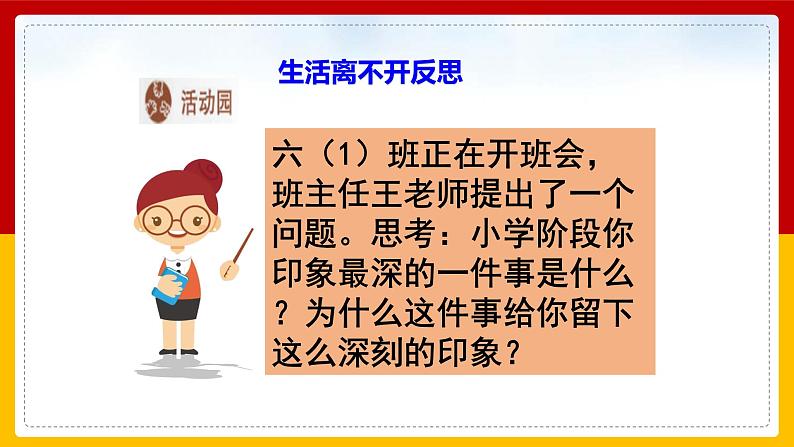 生活离不开反思

活动园

六（1）班正在开班会，班主任王老师提出了一个问题。思考：小学阶段你印象最深的一件事是什么？为什么这件事给你留下这么深刻的印象？